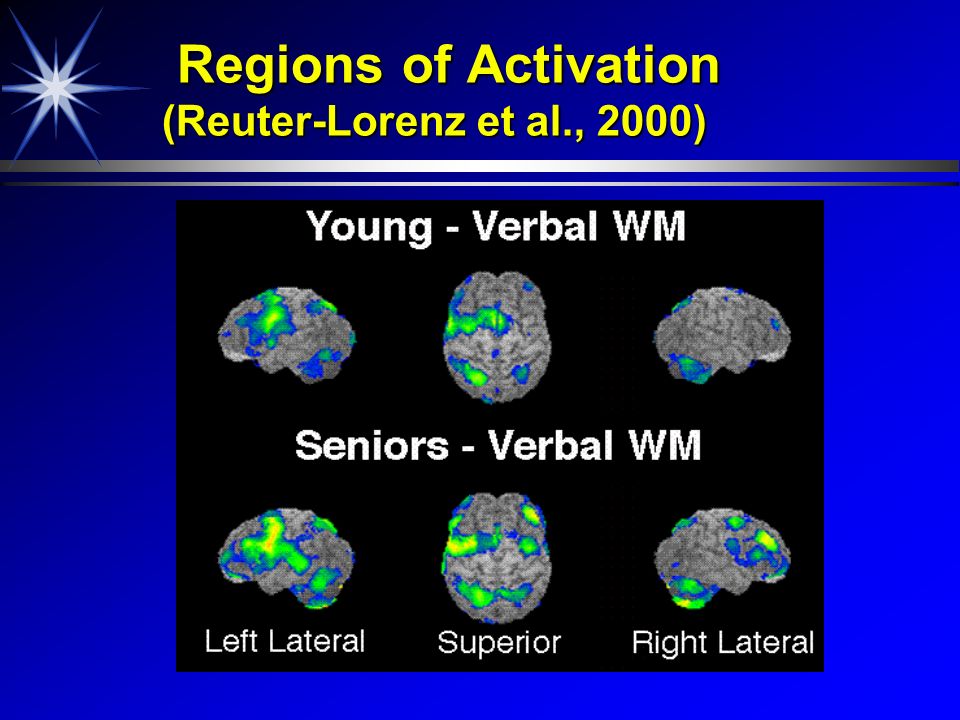 Regions of Activation
(Reuter-Lorenz et al., 2000)

Young - Verbal WM

Seniors - Verbal WM

Left Lateral

Superior

Right Lateral